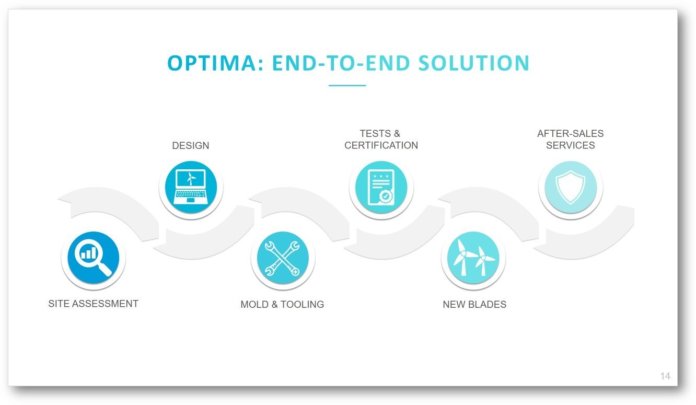 OPTIMA: END-TO-END SOLUTION

SITE ASSESSMENT

DESIGN

MOLD & TOOLING

TESTS & CERTIFICATION

NEW BLADES

AFTER-SALES SERVICES

14